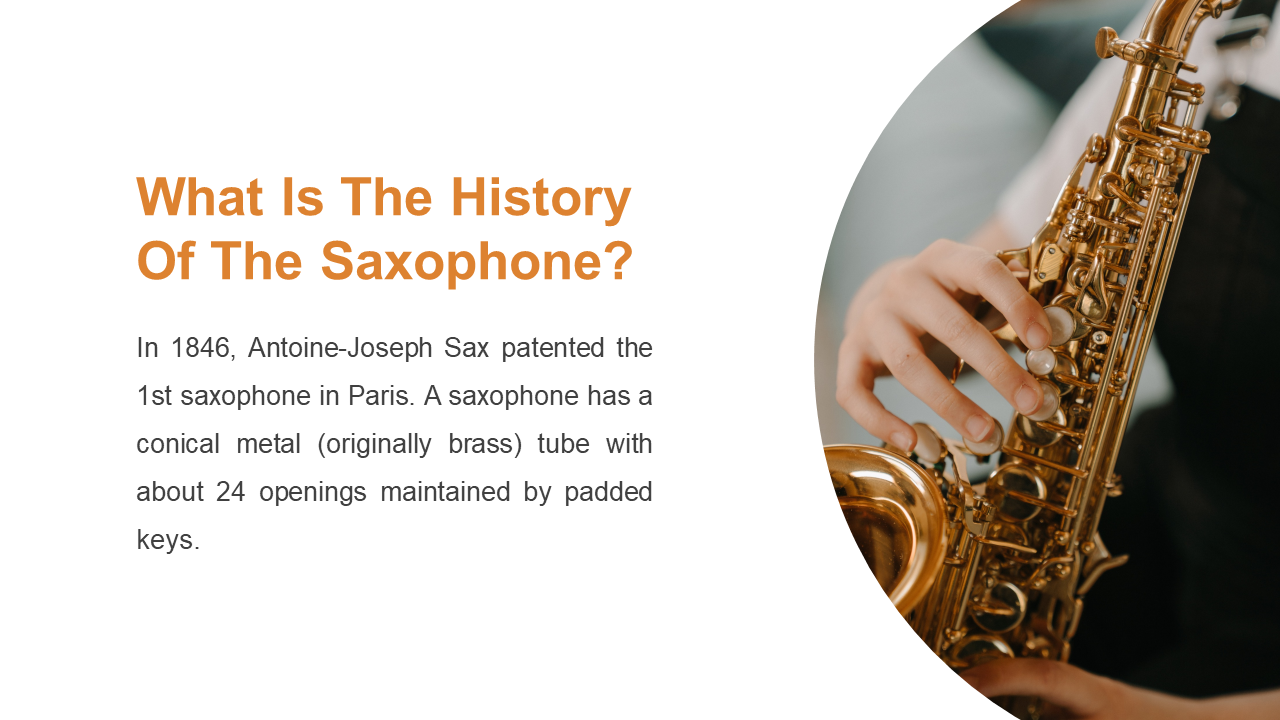 What Is The History Of The Saxophone?

In 1846, Antoine-Joseph Sax patented the 1st saxophone in Paris. A saxophone has a conical metal (originally brass) tube with about 24 openings maintained by padded keys.